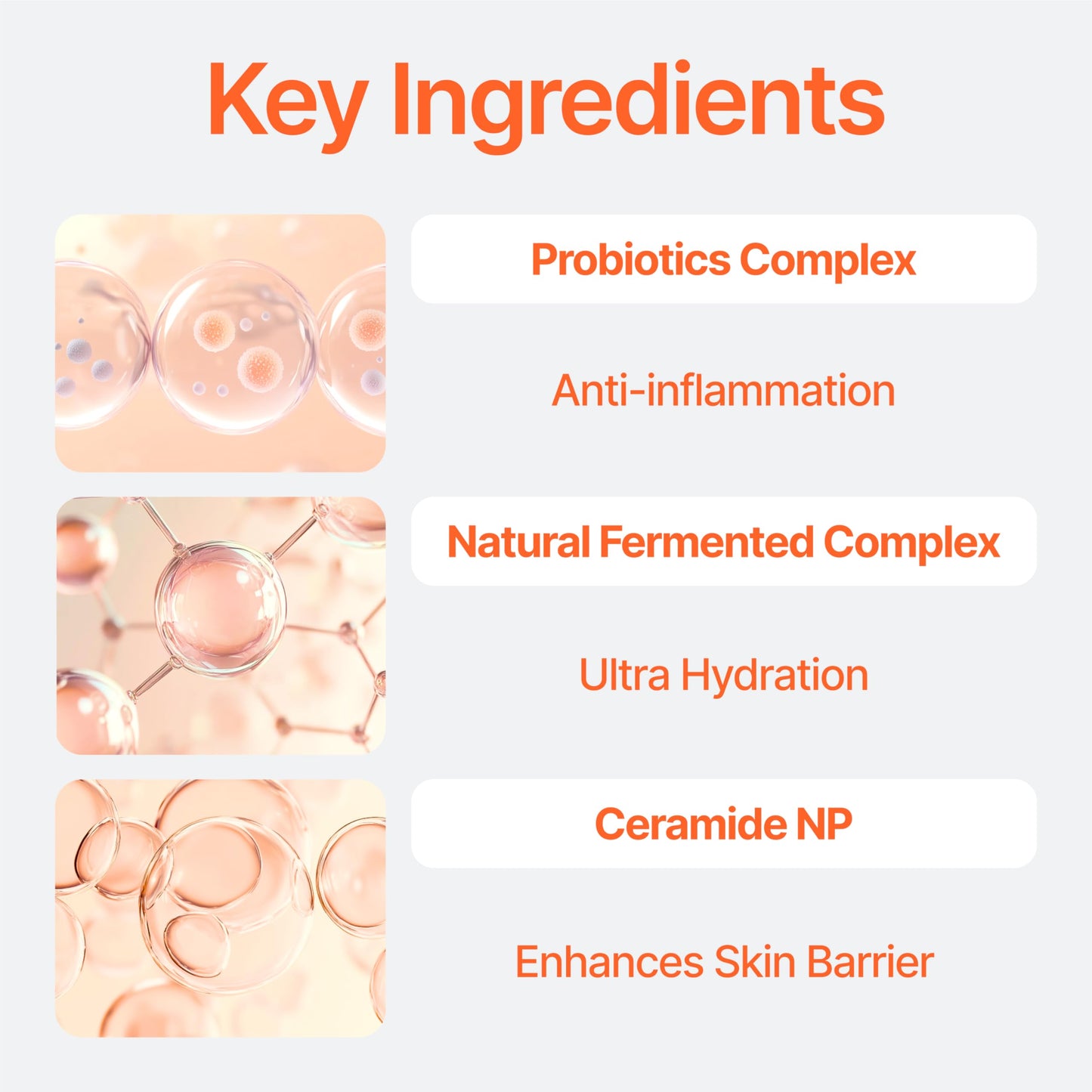 Key Ingredients

Probiotics Complex

Anti-inflammation

Natural Fermented Complex

Ultra Hydration

Ceramide NP

Enhances Skin Barrier